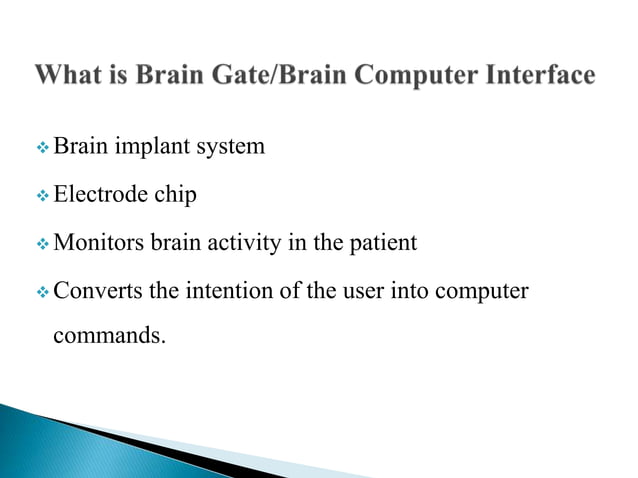 What is Brain Gate/Brain Computer Interface

❖ Brain implant system

❖ Electrode chip

❖ Monitors brain activity in the patient

❖ Converts the intention of the user into computer commands.